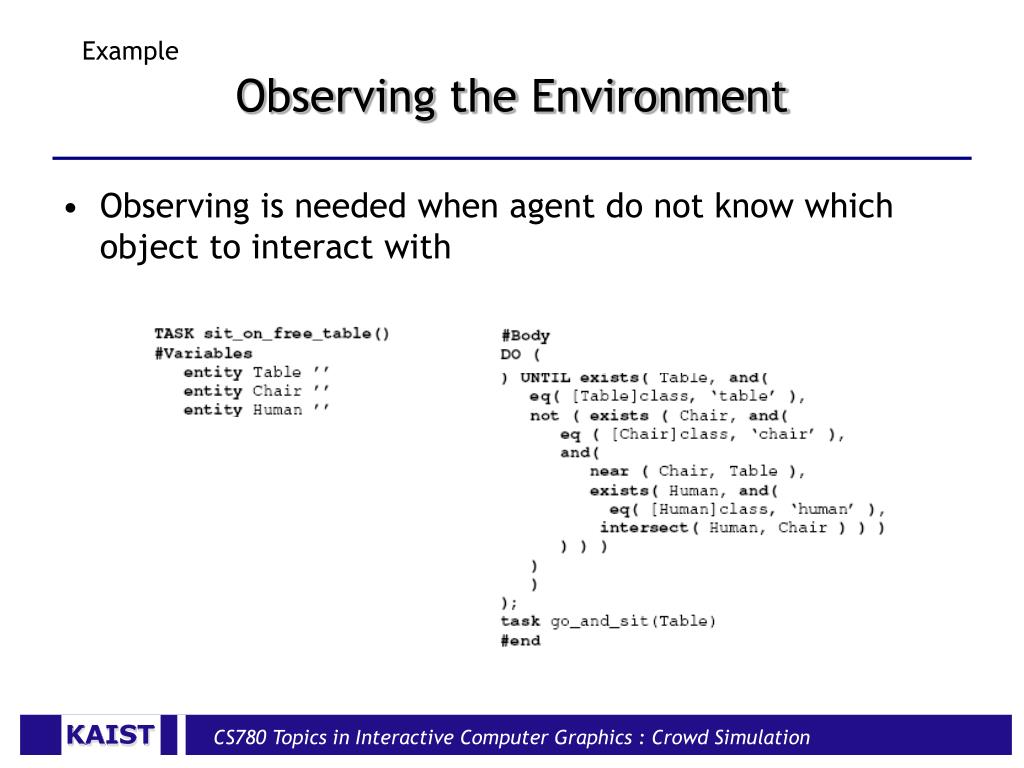 Example

Observing the Environment

• Observing is needed when agent do not know which object to interact with

TASK sit_on_free_table()
#Variables
entity Table ''
entity Chair ''
entity Human ''

#Body
DO (
) UNTIL exists( Table, and(
eq( [Table]class, 'table' ),
not ( exists ( Chair, and(
eq ( [Chair]class, 'chair' ),
and(
near ( Chair, Table ),
exists( Human, and(
eq( [Human]class, 'human' ),
intersect( Human, Chair ) ) )
) ) )
)
)
);
task go_and_sit(Table)
#end

KAIST

CS780 Topics in Interactive Computer Graphics : Crowd Simulation